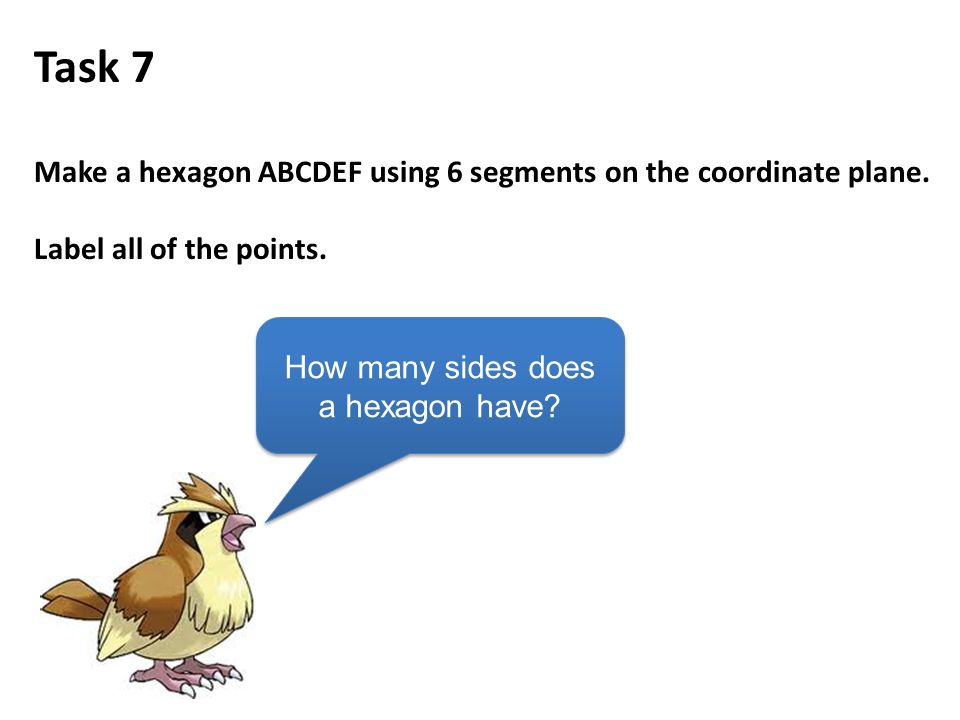 Task 7

Make a hexagon ABCDEF using 6 segments on the coordinate plane.

Label all of the points.

How many sides does a hexagon have?